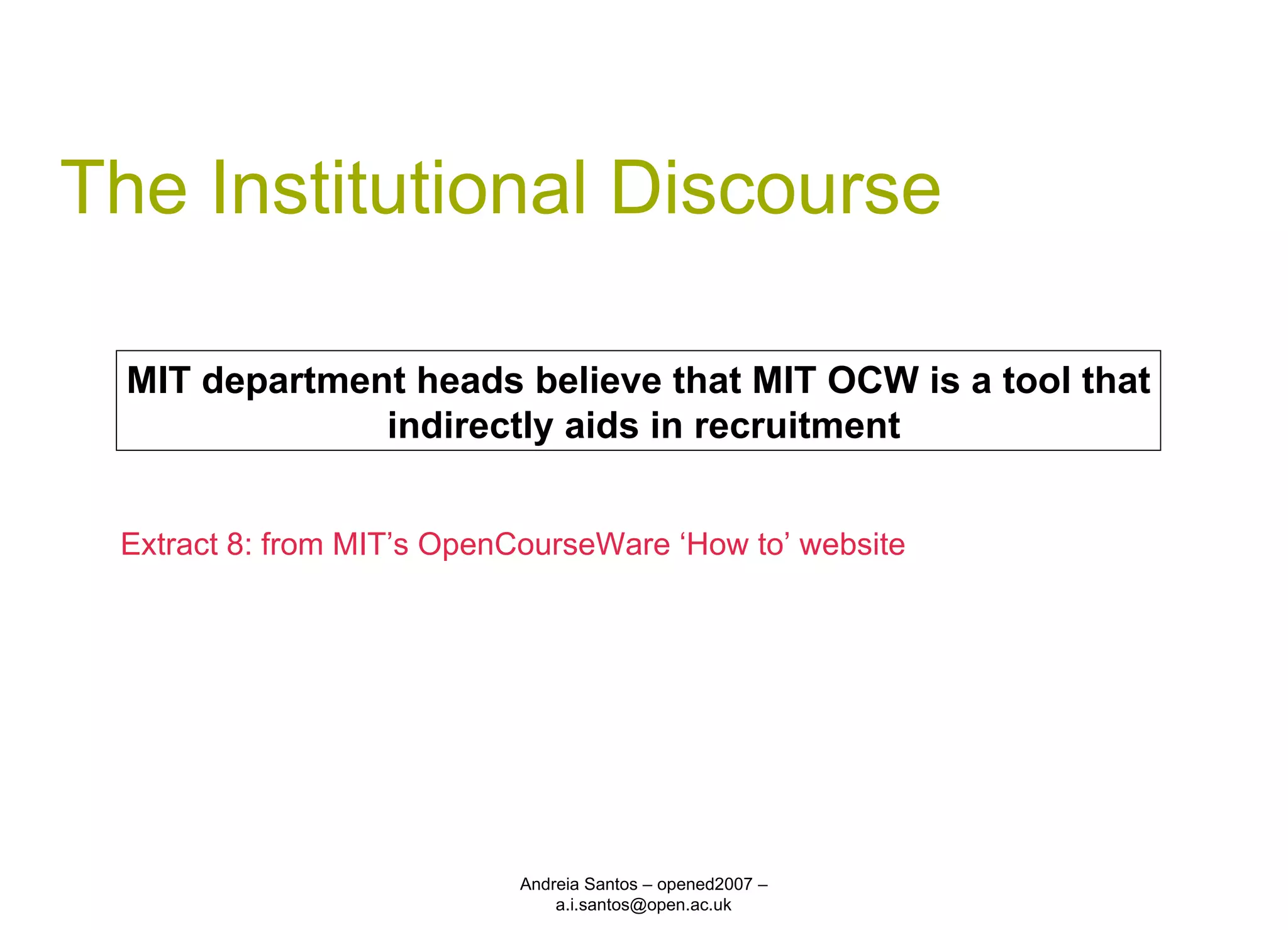 The Institutional Discourse

MIT department heads believe that MIT OCW is a tool that indirectly aids in recruitment

Extract 8: from MIT’s OpenCourseWare ‘How to’ website

Andreia Santos – opened2007 – a.i.santos@open.ac.uk